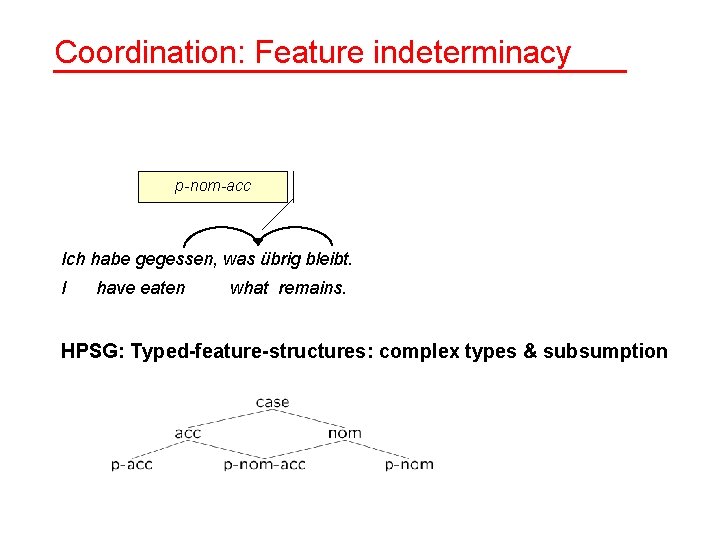 Coordination: Feature indeterminacy

p-nom-acc

Ich habe gegessen, was übrig bleibt.

I have eaten what remains.

HPSG: Typed-feature-structures: complex types & subsumption

case

acc

nom

p-acc

p-nom-acc

p-nom